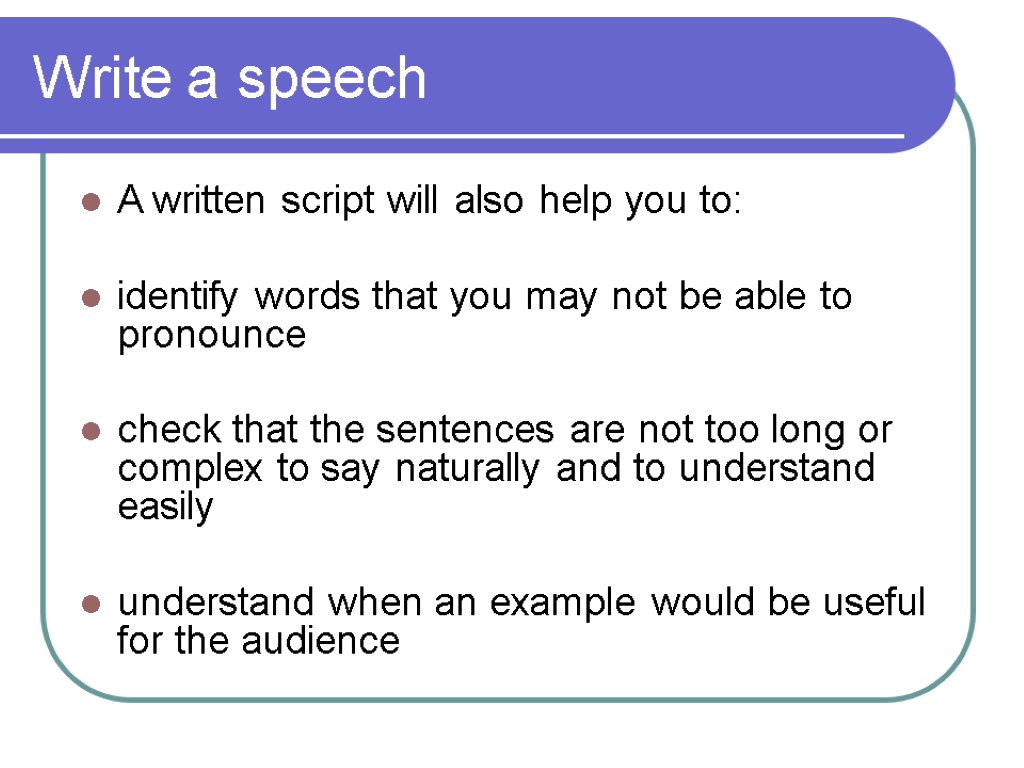 Write a speech

- A written script will also help you to:

- identify words that you may not be able to pronounce

- check that the sentences are not too long or complex to say naturally and to understand easily

- understand when an example would be useful for the audience